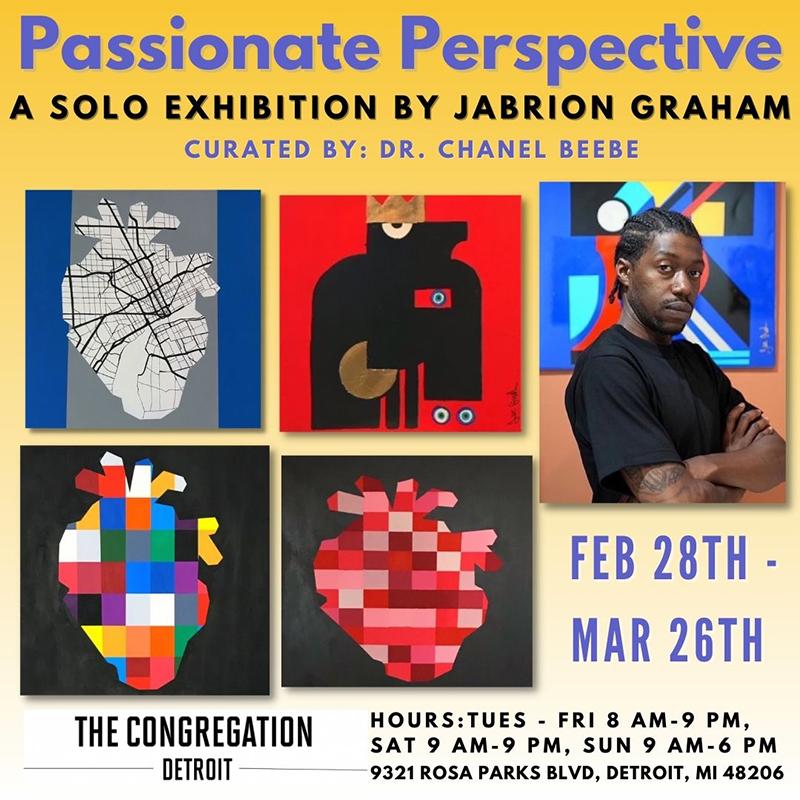 Passionate Perspective

A SOLO EXHIBITION BY JABRION GRAHAM

CURATED BY: DR. CHANEL BEEBE

FEB 28TH - MAR 26TH

THE CONGREGATION
DETROIT

HOURS:TUES - FRI 8 AM-9 PM, SAT 9 AM-9 PM, SUN 9 AM-6 PM
9321 ROSA PARKS BLVD, DETROIT, MI 48206